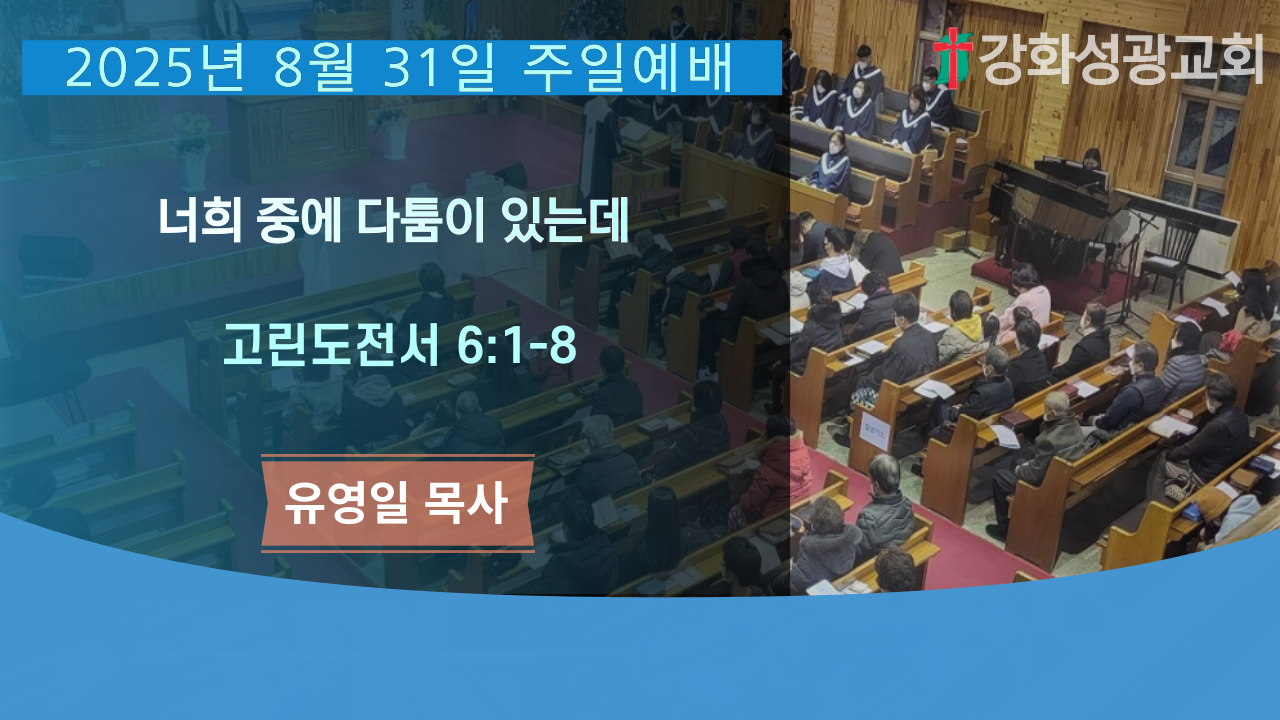 2025년 8월 31일 주일예배

강화성광교회

너희 중에 다툼이 있는데

고린도전서 6:1-8

유영일 목사